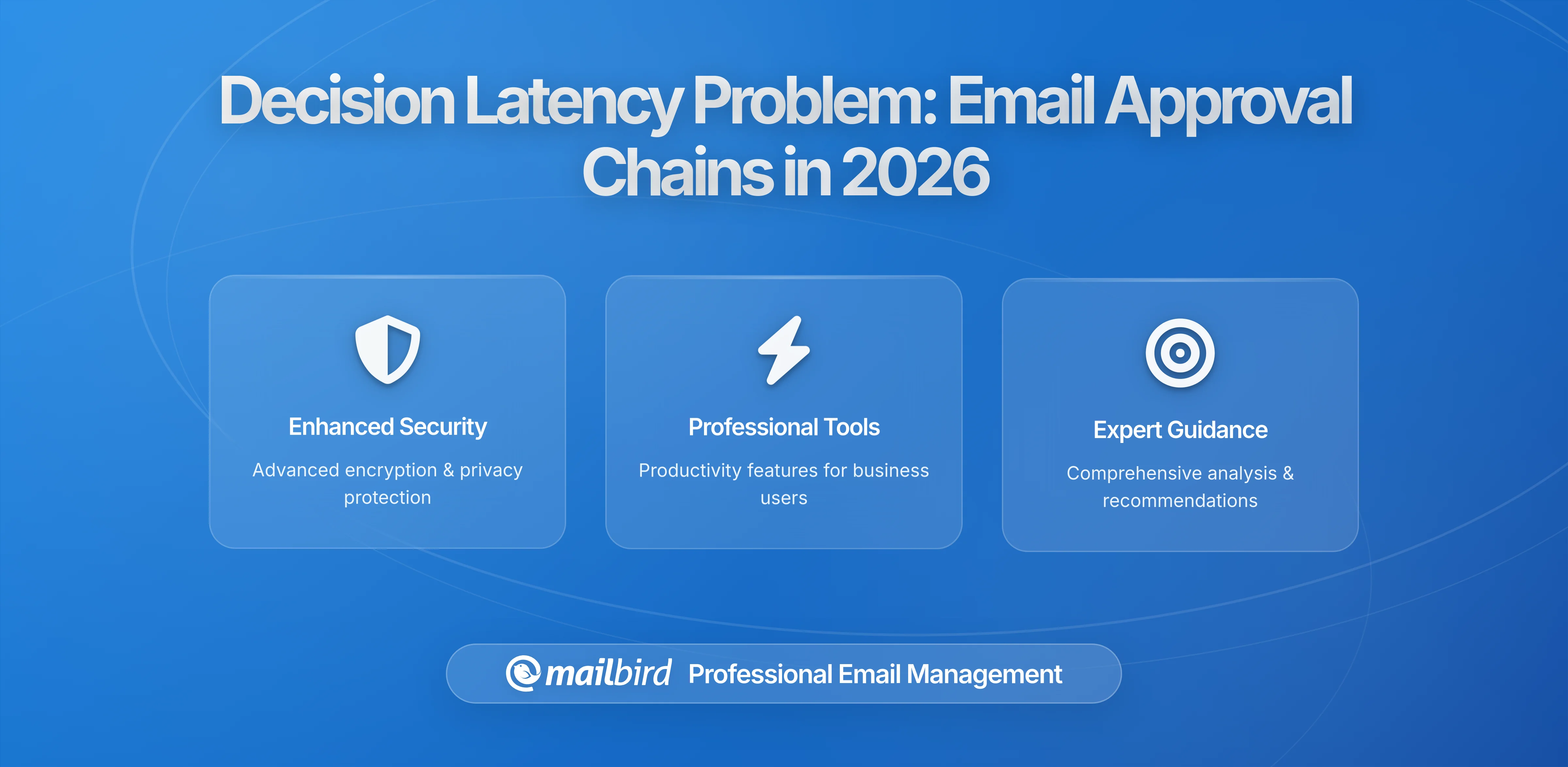 Decision Latency Problem: Email Approval Chains in 2026

Enhanced Security
Advanced encryption & privacy protection

Professional Tools
Productivity features for business users

Expert Guidance
Comprehensive analysis & recommendations

mailbird Professional Email Management